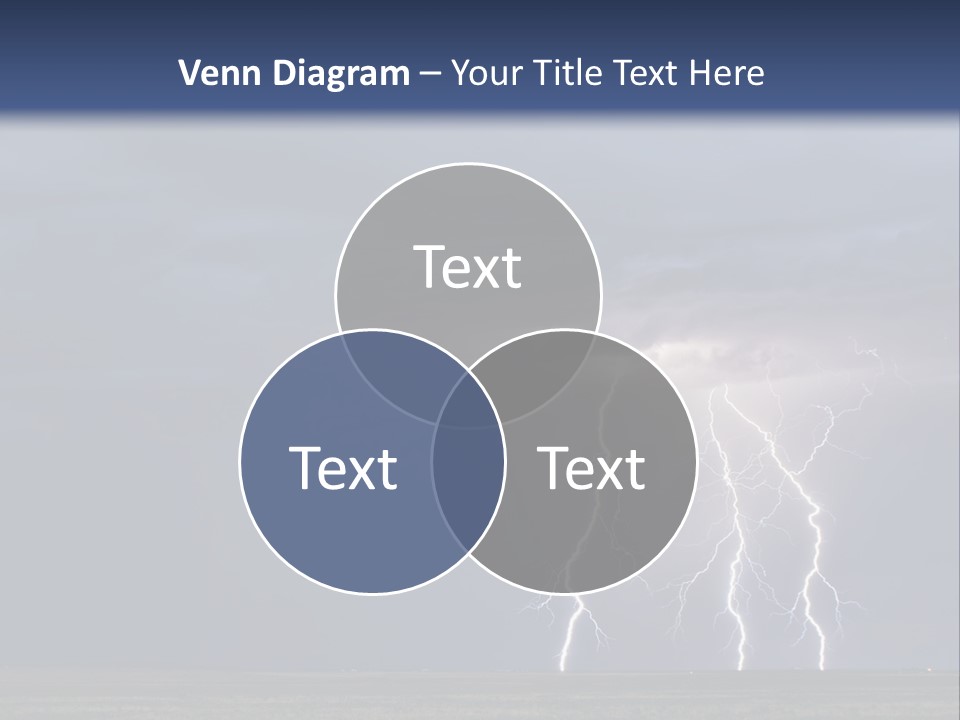 Venn Diagram – Your Title Text Here

Text

Text

Text